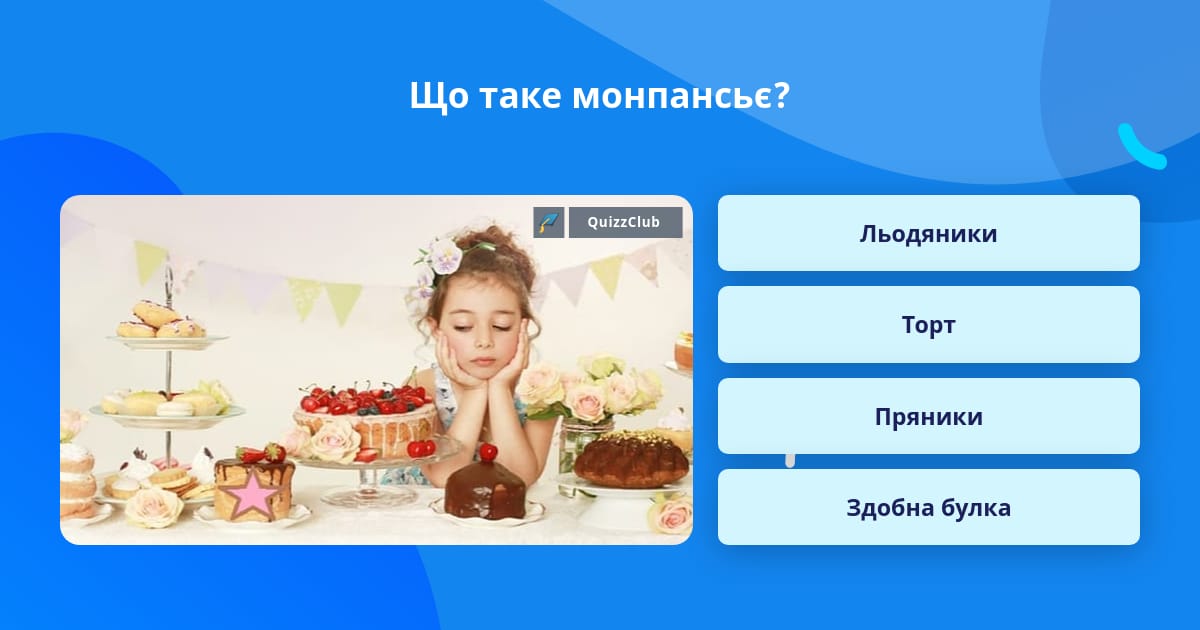 Що таке монпансьє?

QuizzClub

Льодяники

Торт

Пряники

Здобна булка